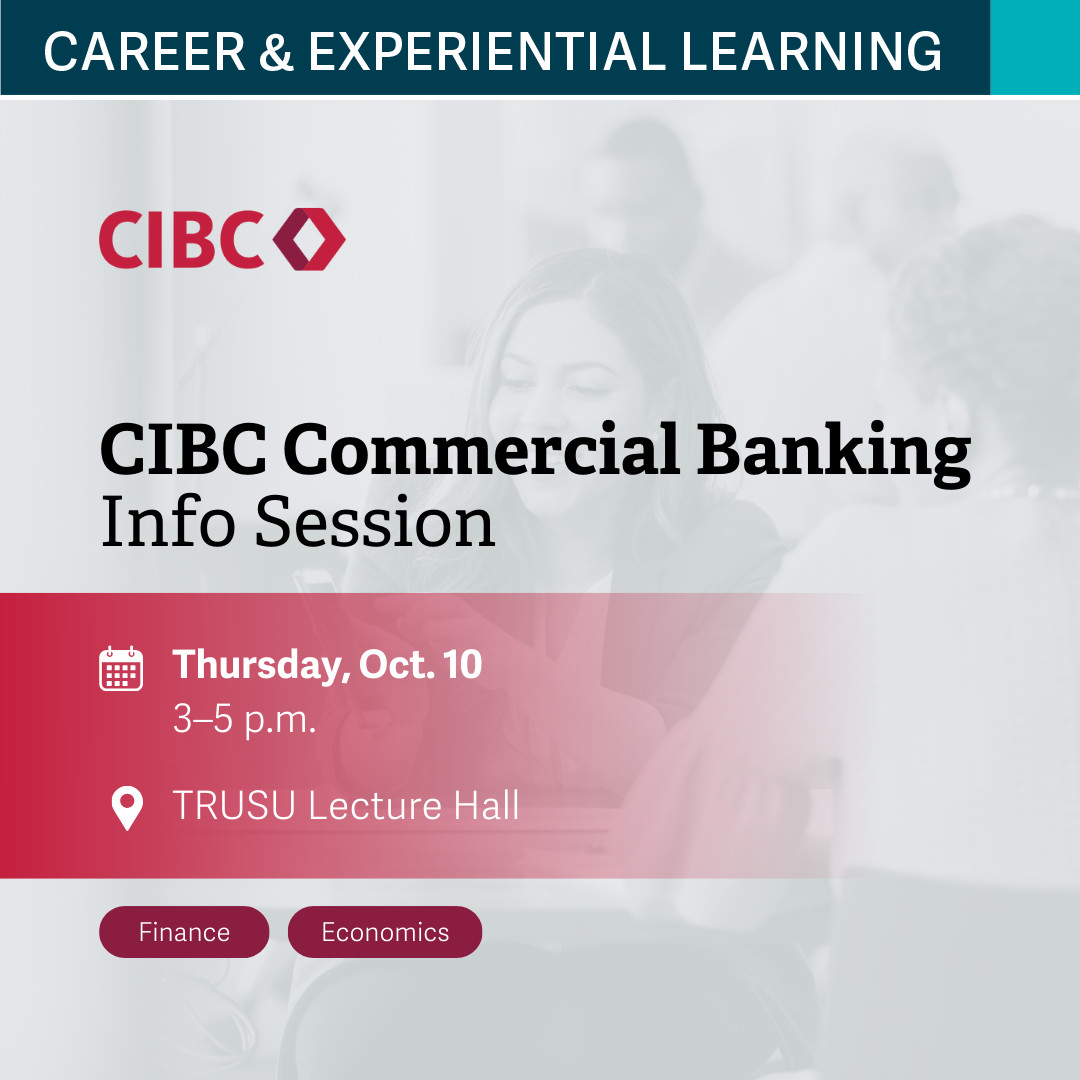 CAREER & EXPERIENTIAL LEARNING

CIBC

CIBC Commercial Banking
Info Session

Thursday, Oct. 10
3–5 p.m.

TRUSU Lecture Hall

Finance

Economics